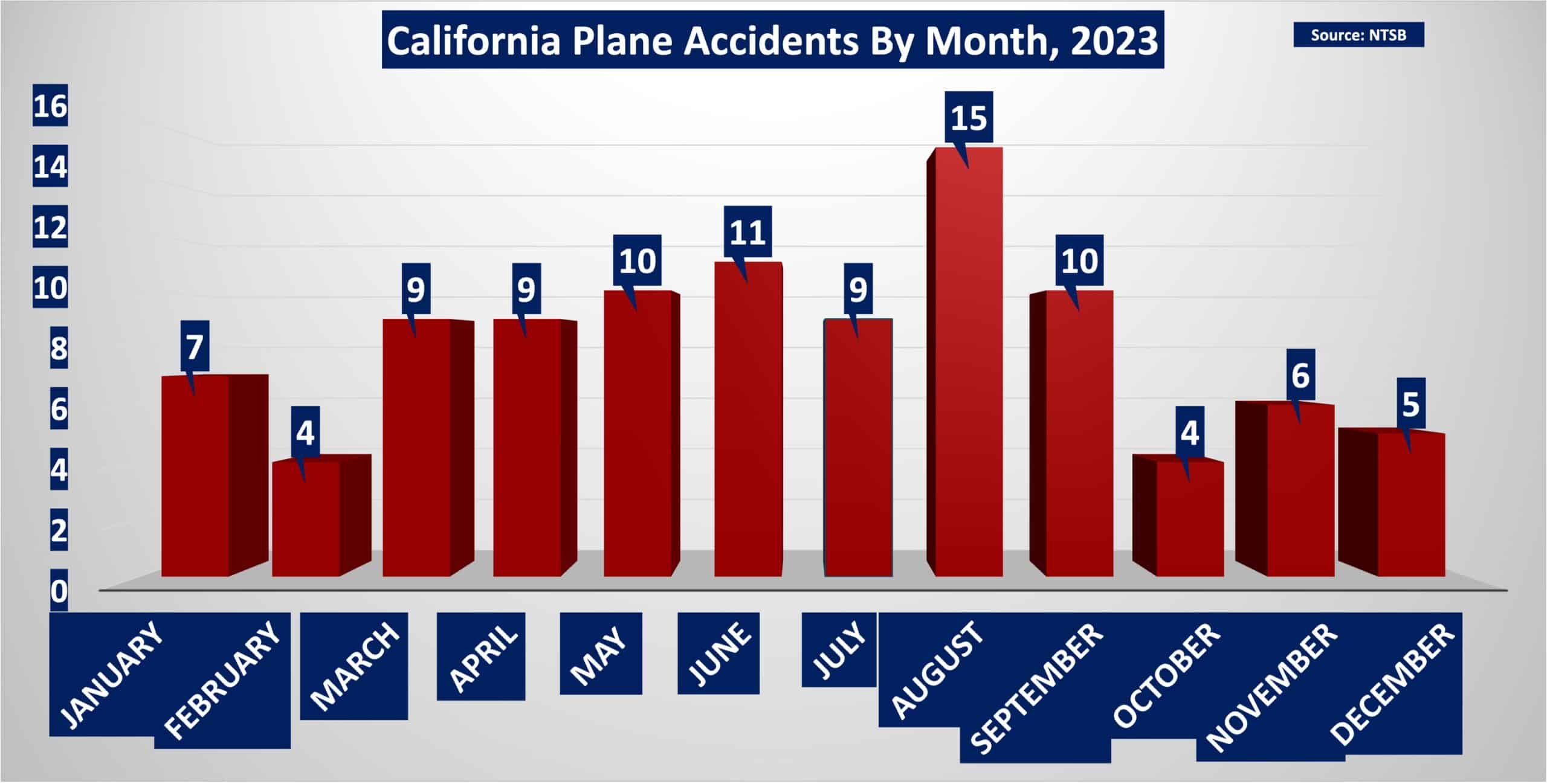 California Plane Accidents By Month, 2023

Source: NTSB

16
14
12
10
8
6
4
2
0

7
4
9
9
10
11
9
15
10
4
6
5

JANUARY
FEBRUARY
MARCH
APRIL
MAY
JUNE
JULY
AUGUST
SEPTEMBER
OCTOBER
NOVEMBER
DECEMBER